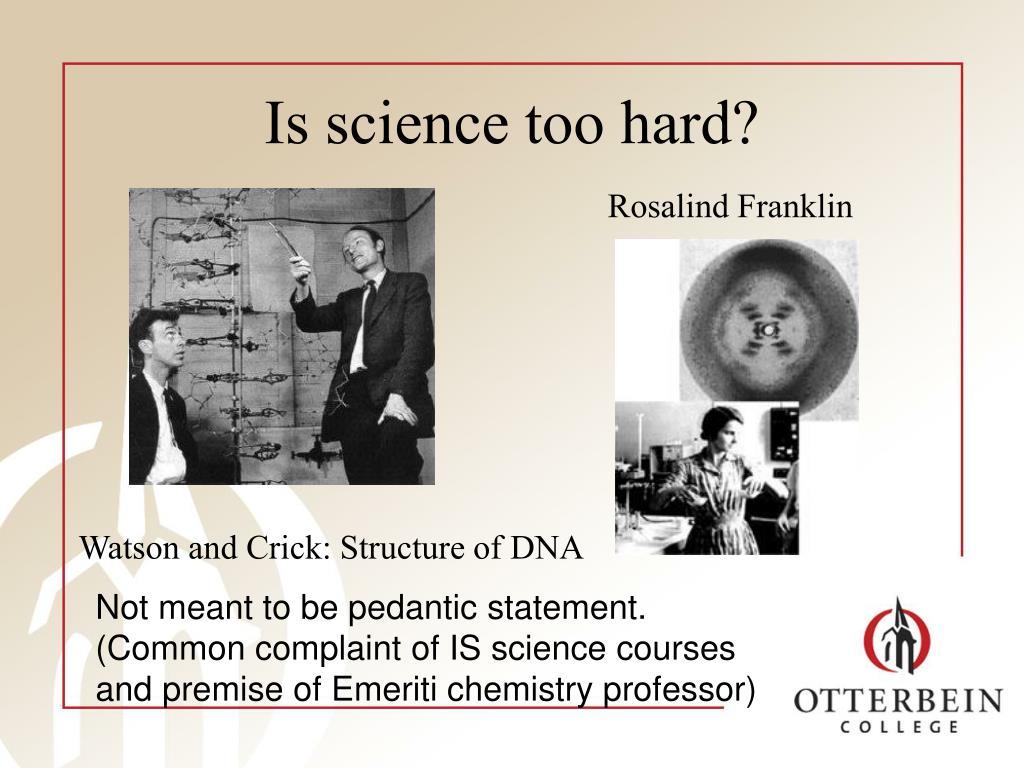 Is science too hard?

Rosalind Franklin

Watson and Crick: Structure of DNA

Not meant to be pedantic statement. (Common complaint of IS science courses and premise of Emeriti chemistry professor)

OTTERBEIN
COLLEGE